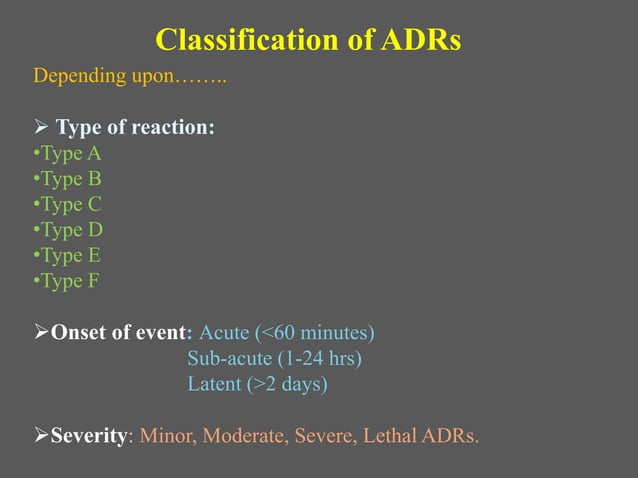 Classification of ADRs

Depending upon……..

➢ Type of reaction:
•Type A
•Type B
•Type C
•Type D
•Type E
•Type F

➢Onset of event: Acute (<60 minutes)
Sub-acute (1-24 hrs)
Latent (>2 days)

➢Severity: Minor, Moderate, Severe, Lethal ADRs.